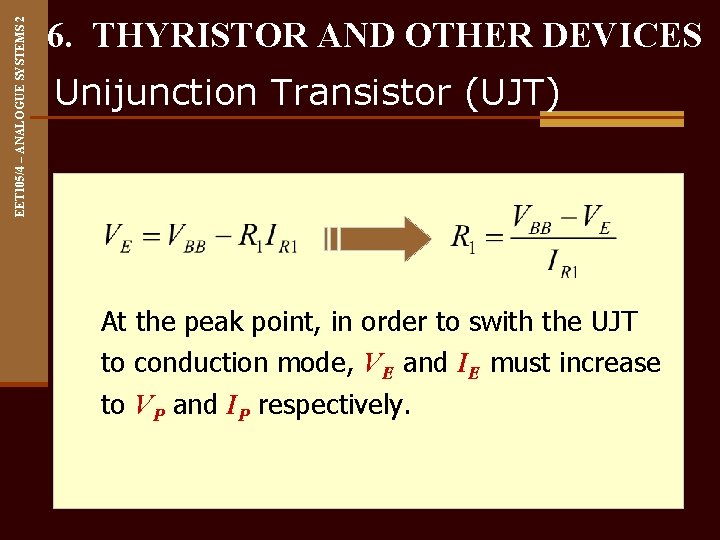 EET105/4 – ANALOGUE SYSTEMS 2

6. THYRISTOR AND OTHER DEVICES

Unijunction Transistor (UJT)

$V_E = V_{BB} - R_1 I_{R1}$ $R_1 = \frac{V_{BB} - V_E}{I_{R1}}$

At the peak point, in order to swith the UJT to conduction mode, $V_E$ and $I_E$ must increase to $V_P$ and $I_P$ respectively.